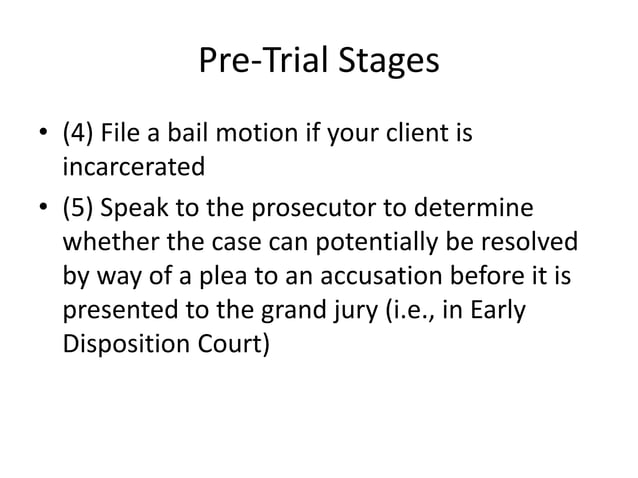 Pre-Trial Stages

• (4) File a bail motion if your client is incarcerated

• (5) Speak to the prosecutor to determine whether the case can potentially be resolved by way of a plea to an accusation before it is presented to the grand jury (i.e., in Early Disposition Court)